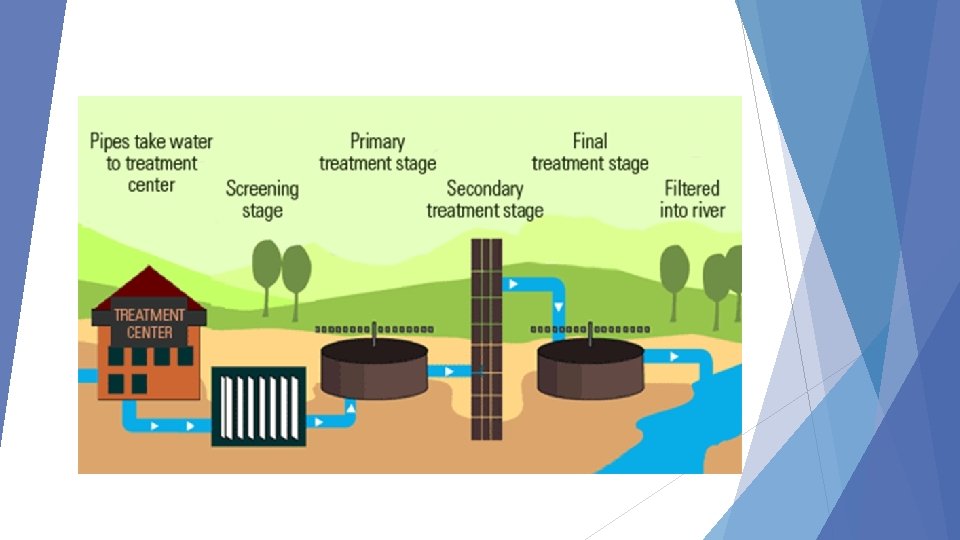 Pipes take water to treatment center

Screening stage

Primary treatment stage

Secondary treatment stage

Final treatment stage

Filtered into river

TREATMENT CENTER